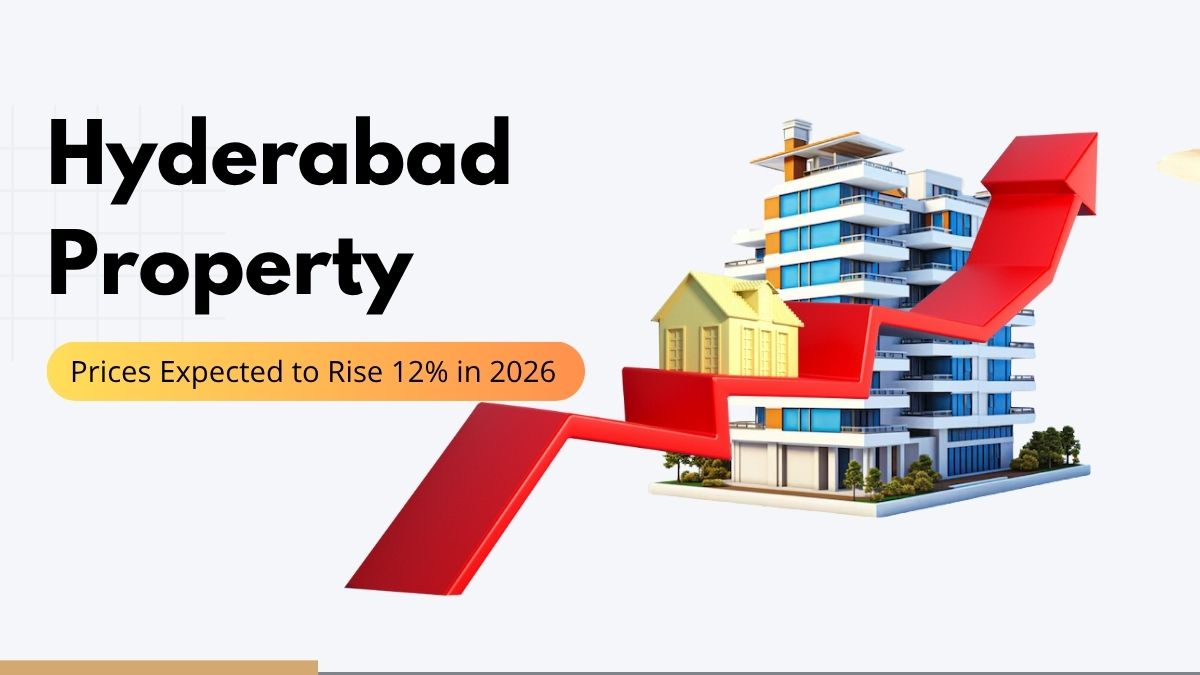 Hyderabad Property

Prices Expected to Rise 12% in 2026